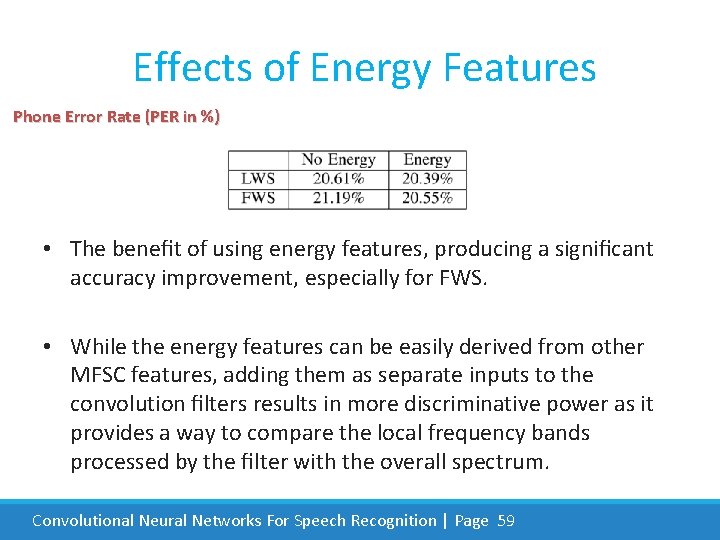 Effects of Energy Features

Phone Error Rate (PER in %)

| | No Energy | Energy |
|---|---|---|
| LWS | 20.61% | 20.39% |
| FWS | 21.19% | 20.55% |

• The benefit of using energy features, producing a significant accuracy improvement, especially for FWS.

• While the energy features can be easily derived from other MFSC features, adding them as separate inputs to the convolution filters results in more discriminative power as it provides a way to compare the local frequency bands processed by the filter with the overall spectrum.

Convolutional Neural Networks For Speech Recognition | Page 59